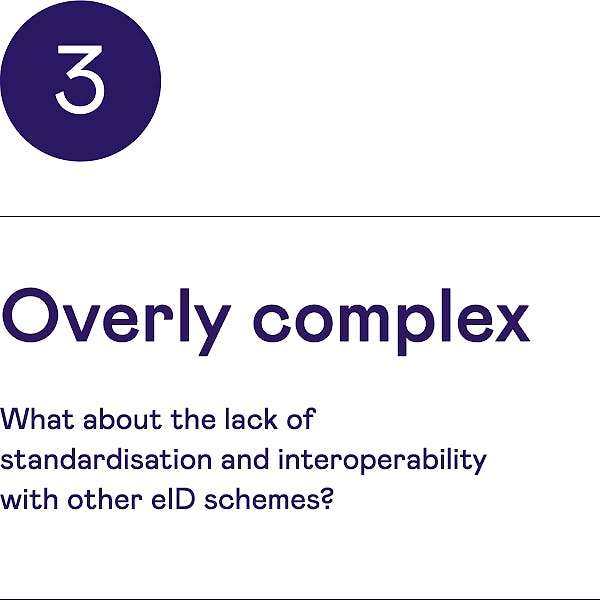 3

Overly complex

What about the lack of standardisation and interoperability with other eID schemes?